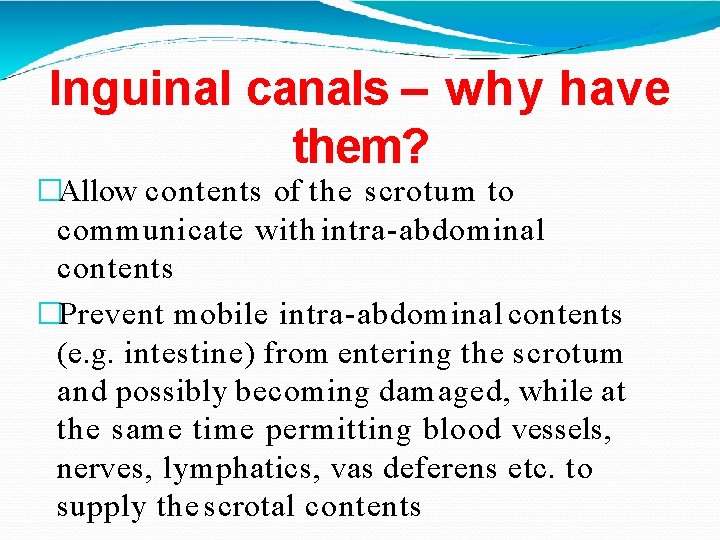 Inguinal canals – why have them?

□Allow contents of the scrotum to communicate with intra-abdominal contents

□Prevent mobile intra-abdominal contents (e.g. intestine) from entering the scrotum and possibly becoming damaged, while at the same time permitting blood vessels, nerves, lymphatics, vas deferens etc. to supply the scrotal contents